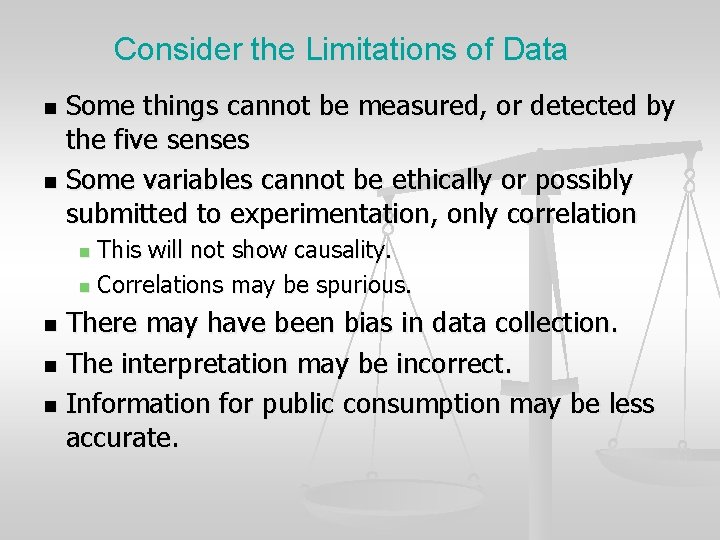 Consider the Limitations of Data

- Some things cannot be measured, or detected by the five senses
- Some variables cannot be ethically or possibly submitted to experimentation, only correlation
  - This will not show causality.
  - Correlations may be spurious.
- There may have been bias in data collection.
- The interpretation may be incorrect.
- Information for public consumption may be less accurate.